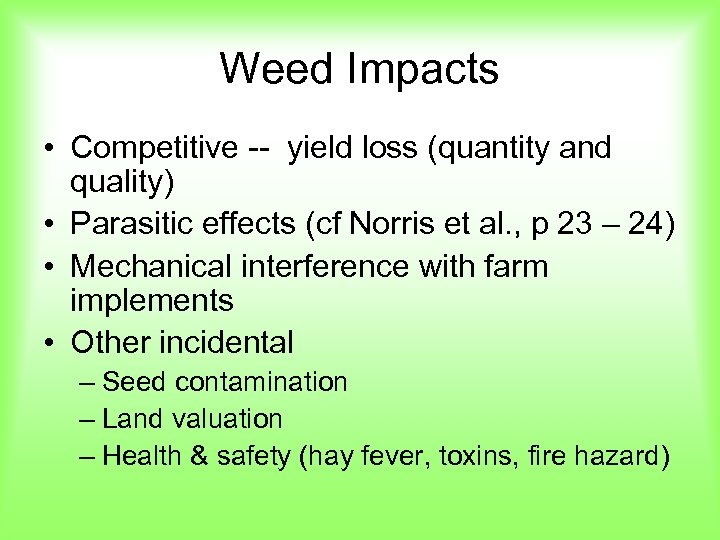 Weed Impacts

• Competitive -- yield loss (quantity and quality)
• Parasitic effects (cf Norris et al., p 23 – 24)
• Mechanical interference with farm implements
• Other incidental
  – Seed contamination
  – Land valuation
  – Health & safety (hay fever, toxins, fire hazard)